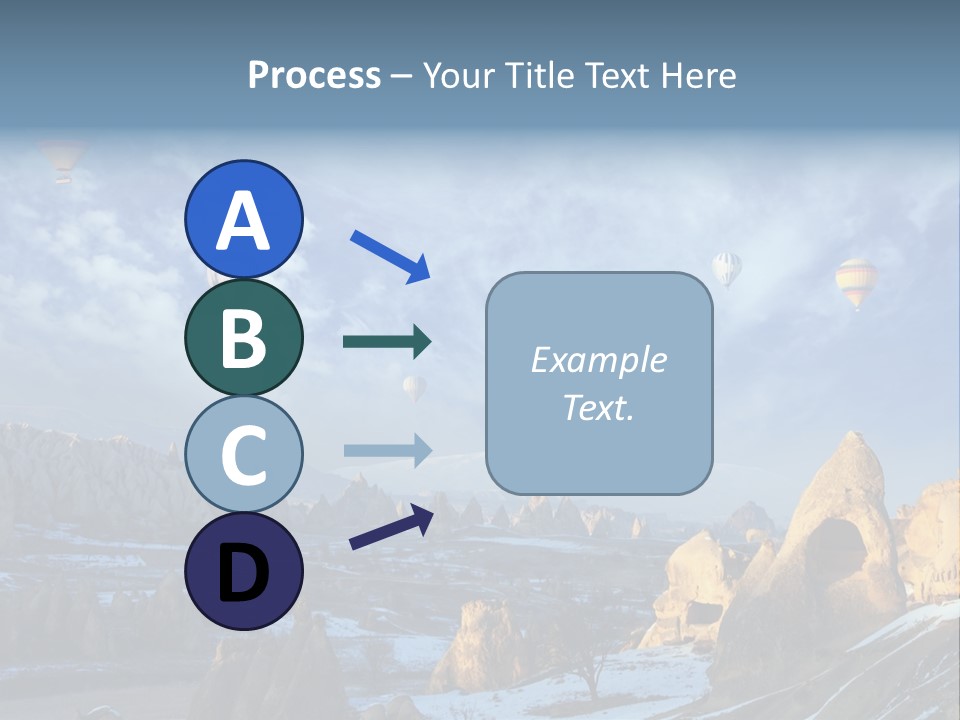 Process – Your Title Text Here

A

B

C

D

Example Text.